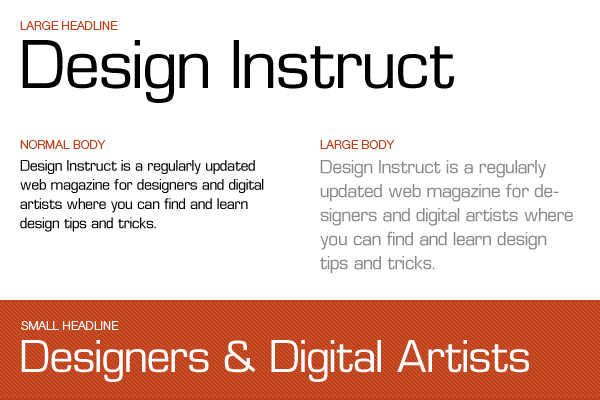 LARGE HEADLINE

Design Instruct

NORMAL BODY

Design Instruct is a regularly updated web magazine for designers and digital artists where you can find and learn design tips and tricks.

LARGE BODY

Design Instruct is a regularly updated web magazine for designers and digital artists where you can find and learn design tips and tricks.

SMALL HEADLINE

Designers & Digital Artists